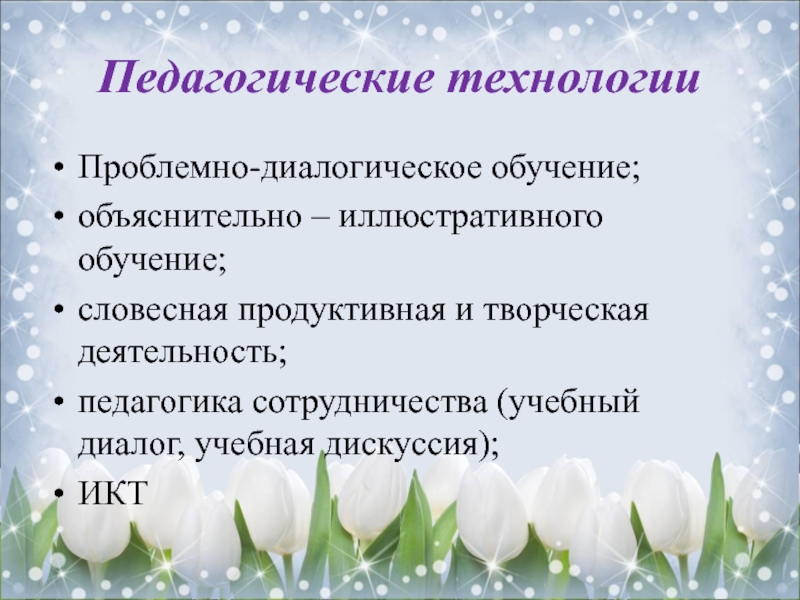 Педагогические технологии

• Проблемно-диалогическое обучение;
• объяснительно – иллюстративного обучение;
• словесная продуктивная и творческая деятельность;
• педагогика сотрудничества (учебный диалог, учебная дискуссия);
• ИКТ